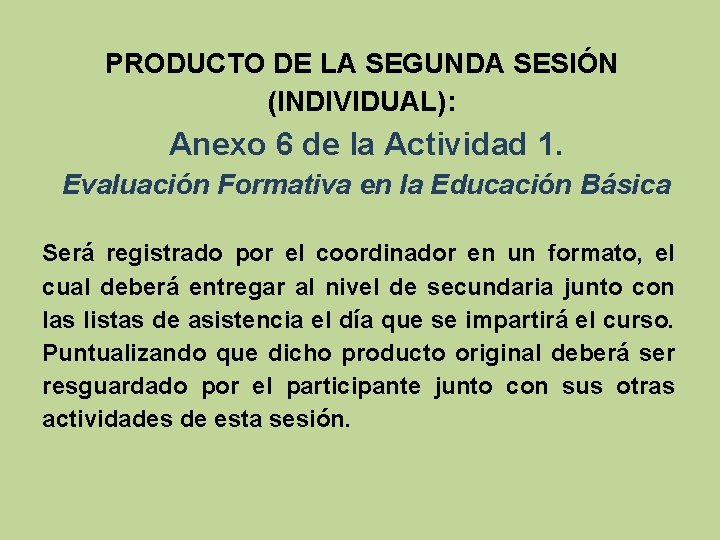 PRODUCTO DE LA SEGUNDA SESIÓN (INDIVIDUAL):

Anexo 6 de la Actividad 1.

Evaluación Formativa en la Educación Básica

Será registrado por el coordinador en un formato, el cual deberá entregar al nivel de secundaria junto con las listas de asistencia el día que se impartirá el curso. Puntualizando que dicho producto original deberá ser resguardado por el participante junto con sus otras actividades de esta sesión.